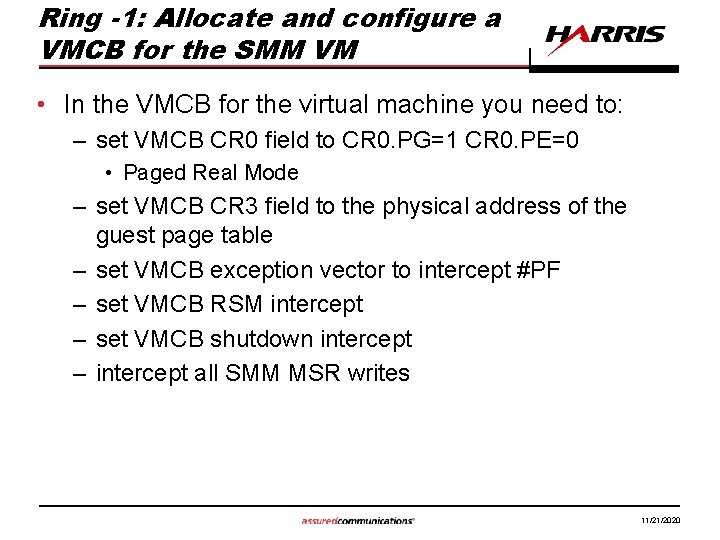 Ring -1: Allocate and configure a VMCB for the SMM VM

HARRIS

• In the VMCB for the virtual machine you need to:
– set VMCB CR0 field to CR0.PG=1 CR0.PE=0
• Paged Real Mode
– set VMCB CR3 field to the physical address of the guest page table
– set VMCB exception vector to intercept #PF
– set VMCB RSM intercept
– set VMCB shutdown intercept
– intercept all SMM MSR writes

assuredcommunications®

11/21/2020